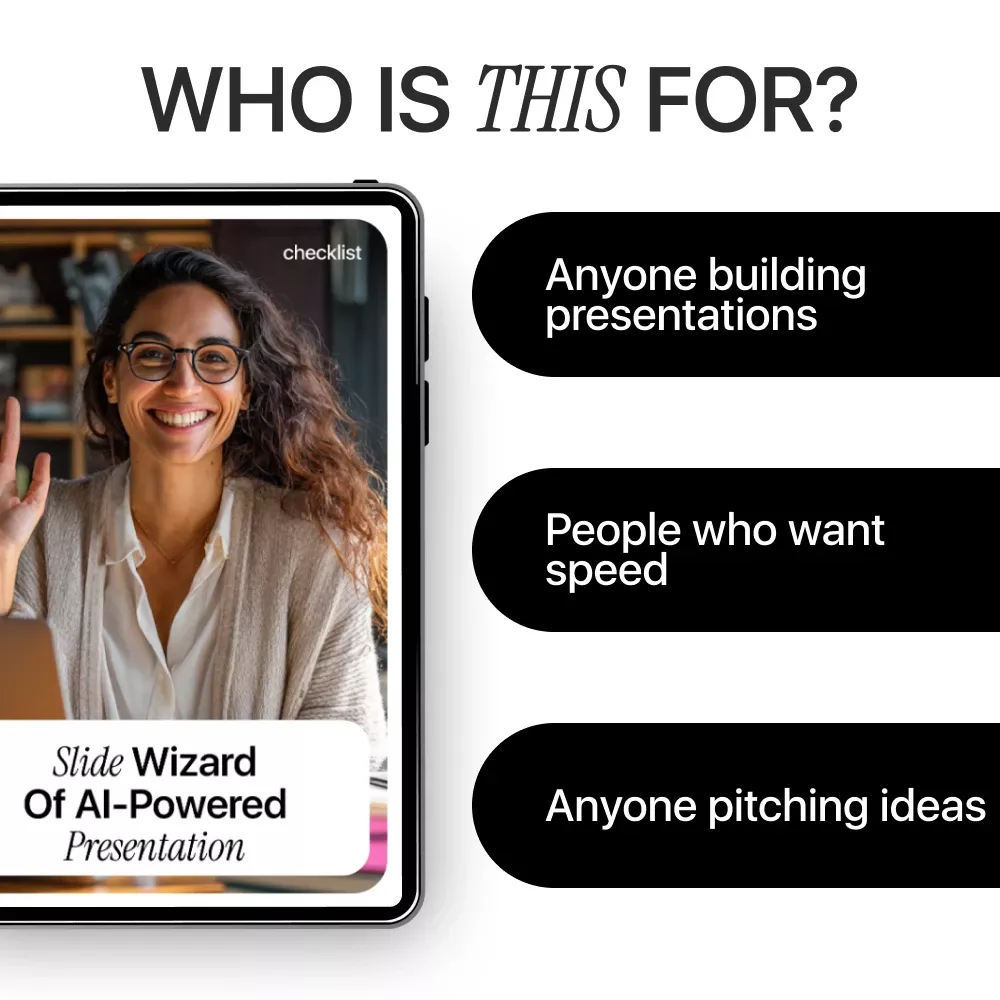 WHO IS THIS FOR?

checklist

Slide Wizard Of AI-Powered Presentation

Anyone building presentations

People who want speed

Anyone pitching ideas